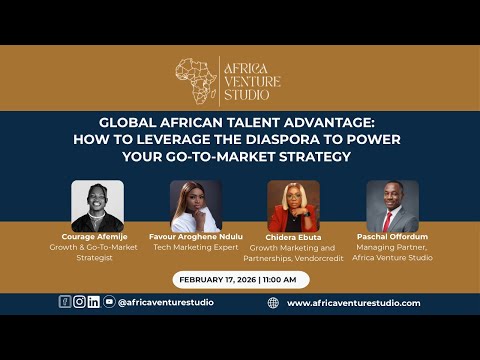 AFRICA VENTURE STUDIO

GLOBAL AFRICAN TALENT ADVANTAGE: HOW TO LEVERAGE THE DIASPORA TO POWER YOUR GO-TO-MARKET STRATEGY

Courage Afemije
Growth & Go-To-Market Strategist

Favour Aroghene Ndulu
Tech Marketing Expert

Chidera Ebuta
Growth Marketing and Partnerships, Vendorcredit

Paschal Offordum
Managing Partner, Africa Venture Studio

FEBRUARY 17, 2026 | 11:00 AM

@africaventurestudio

www.africaventurestudio.com